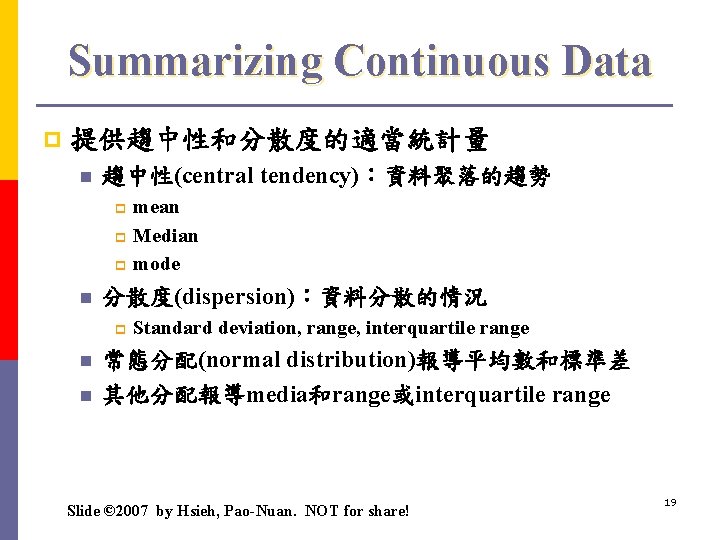 Summarizing Continuous Data

提供趨中性和分散度的適當統計量

趨中性(central tendency)：資料聚落的趨勢

mean

Median

mode

分散度(dispersion)：資料分散的情況

Standard deviation, range, interquartile range

常態分配(normal distribution)報導平均數和標準差

其他分配報導media和range或interquartile range

Slide ©2007 by Hsieh, Pao-Nuan. NOT for share!

19